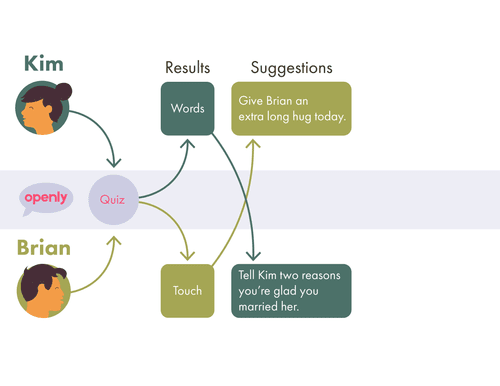 Kim

Results

Suggestions

Words

Give Brian an extra long hug today.

openly

Quiz

Brian

Touch

Tell Kim two reasons you're glad you married her.